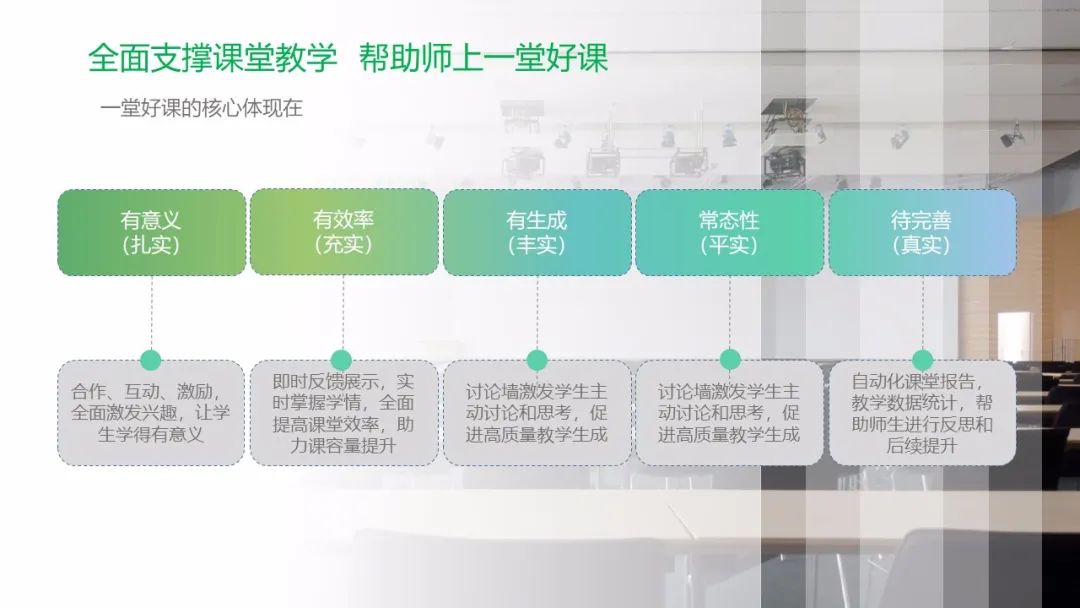 全面支撑课堂教学 帮助师上一堂好课

一堂好课的核心体现在

有意义
（扎实）

有效率
（充实）

有生成
（丰实）

常态性
（平实）

待完善
（真实）

合作、互动、激励，全面激发兴趣，让学生学得有意义

即时反馈展示，实时掌握学情，全面提高课堂效率，助力课容量提升

讨论墙激发学生主动讨论和思考，促进高质量教学生成

讨论墙激发学生主动讨论和思考，促进高质量教学生成

自动化课堂报告，教学数据统计，帮助师生进行反思和后续提升